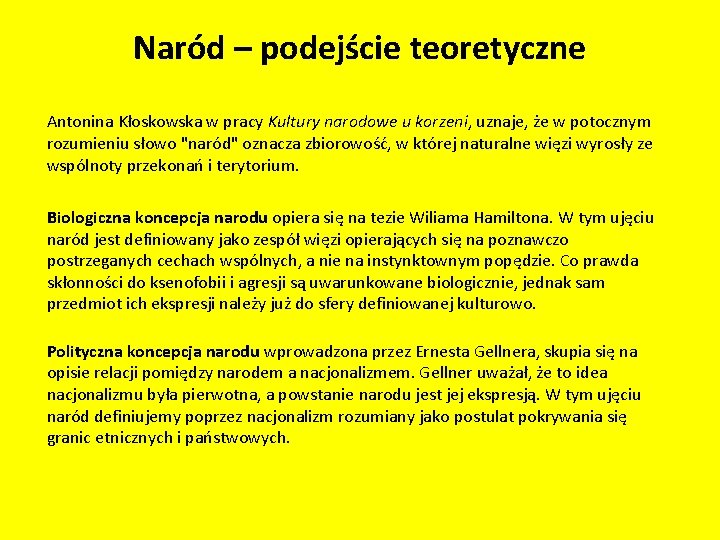 Naród – podejście teoretyczne

Antonina Kłoskowska w pracy Kultury narodowe u korzeni, uznaje, że w potocznym rozumieniu słowo "naród" oznacza zbiorowość, w której naturalne więzi wyrosły ze wspólnoty przekonań i terytorium.

Biologiczna koncepcja narodu opiera się na tezie Wiliama Hamiltona. W tym ujęciu naród jest definiowany jako zespół więzi opierających się na poznawczo postrzeganych cechach wspólnych, a nie na instynktownym popędzie. Co prawda skłonności do ksenofobii i agresji są uwarunkowane biologicznie, jednak sam przedmiot ich ekspresji należy już do sfery definiowanej kulturowo.

Polityczna koncepcja narodu wprowadzona przez Ernesta Gellnera, skupia się na opisie relacji pomiędzy narodem a nacjonalizmem. Gellner uważał, że to idea nacjonalizmu była pierwotna, a powstanie narodu jest jej ekspresją. W tym ujęciu naród definiujemy poprzez nacjonalizm rozumiany jako postulat pokrywania się granic etnicznych i państwowych.